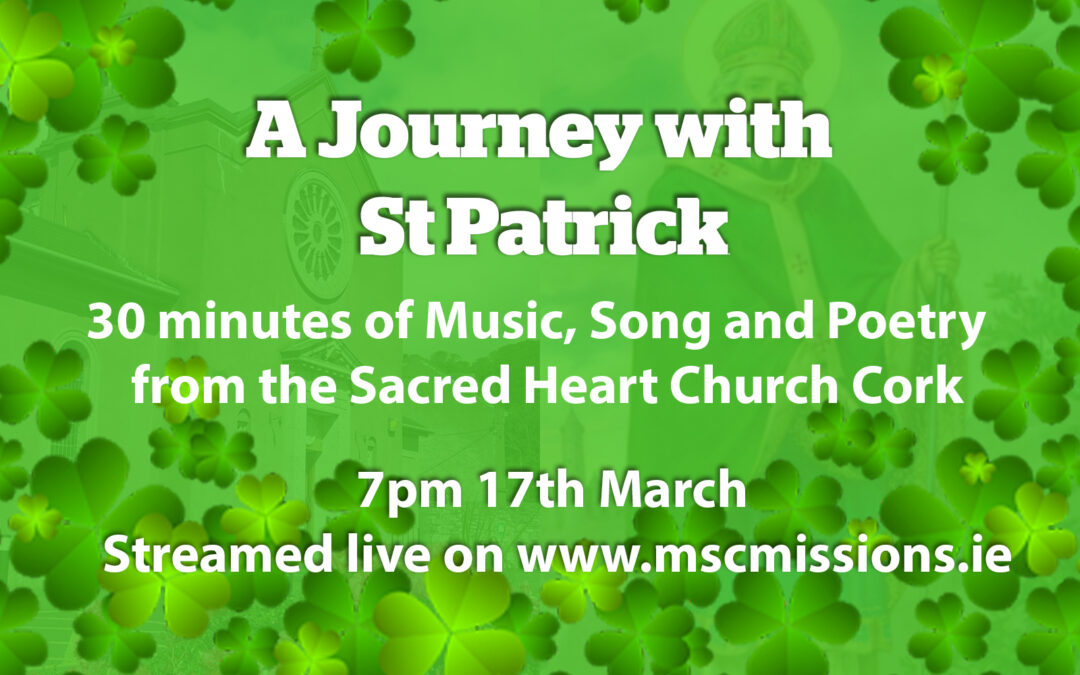 A Journey with St Patrick

30 minutes of Music, Song and Poetry from the Sacred Heart Church Cork

7pm 17th March
Streamed live on www.mscmissions.ie